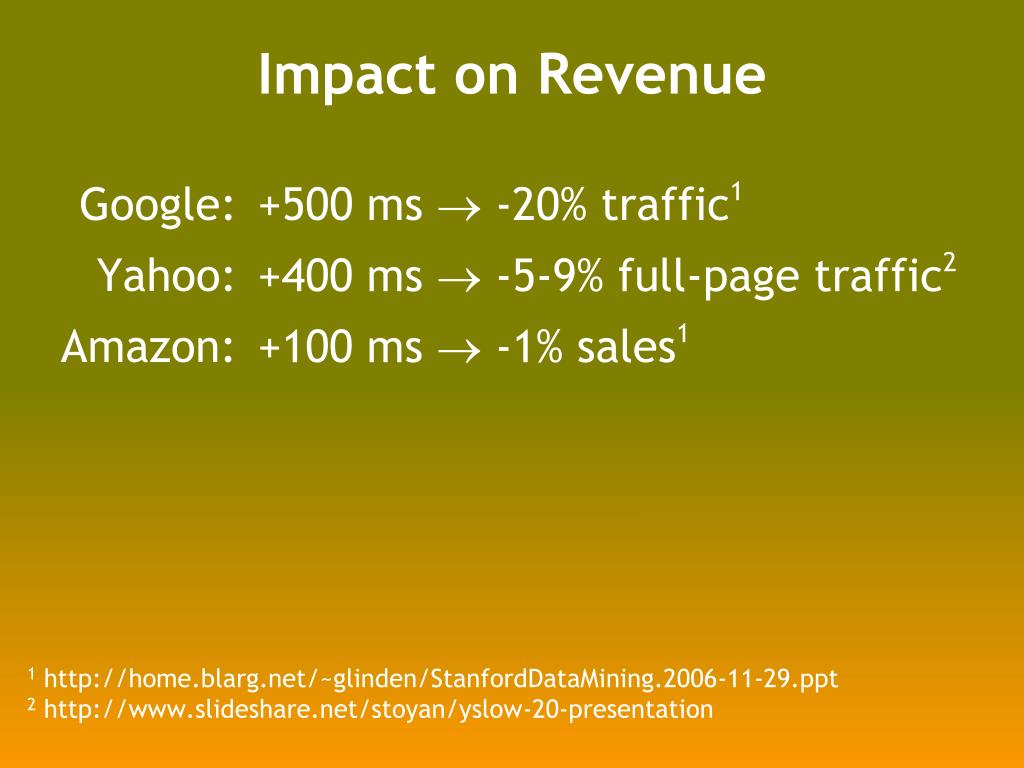 Impact on Revenue

Google: +500 ms $\rightarrow$ -20% traffic$^1$
Yahoo: +400 ms $\rightarrow$ -5-9% full-page traffic$^2$
Amazon: +100 ms $\rightarrow$ -1% sales$^1$

$^1$ http://home.blarg.net/~glinden/StanfordDataMining.2006-11-29.ppt
$^2$ http://www.slideshare.net/stoyan/yslow-20-presentation